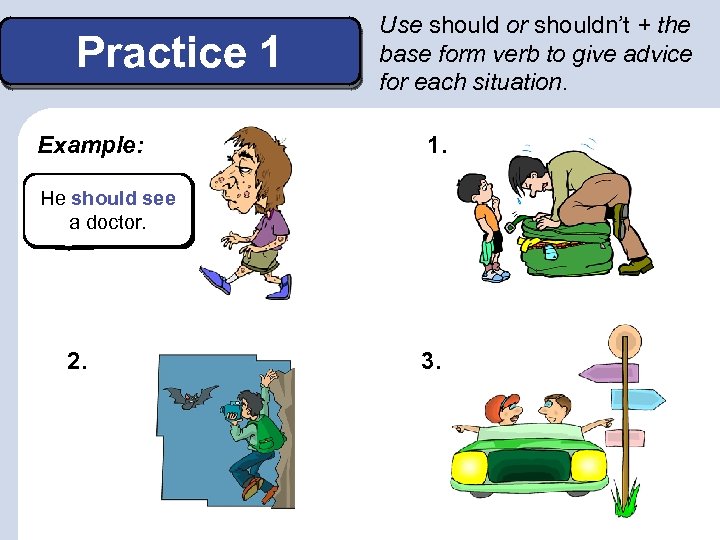 Practice 1

Use should or shouldn't + the base form verb to give advice for each situation.

Example:

He should see a doctor.

1.

2.

3.